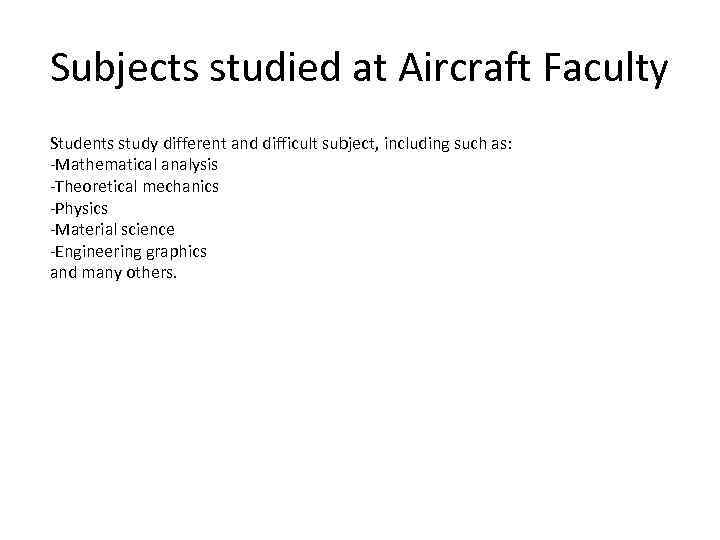 Subjects studied at Aircraft Faculty

Students study different and difficult subject, including such as:
-Mathematical analysis
-Theoretical mechanics
-Physics
-Material science
-Engineering graphics
and many others.